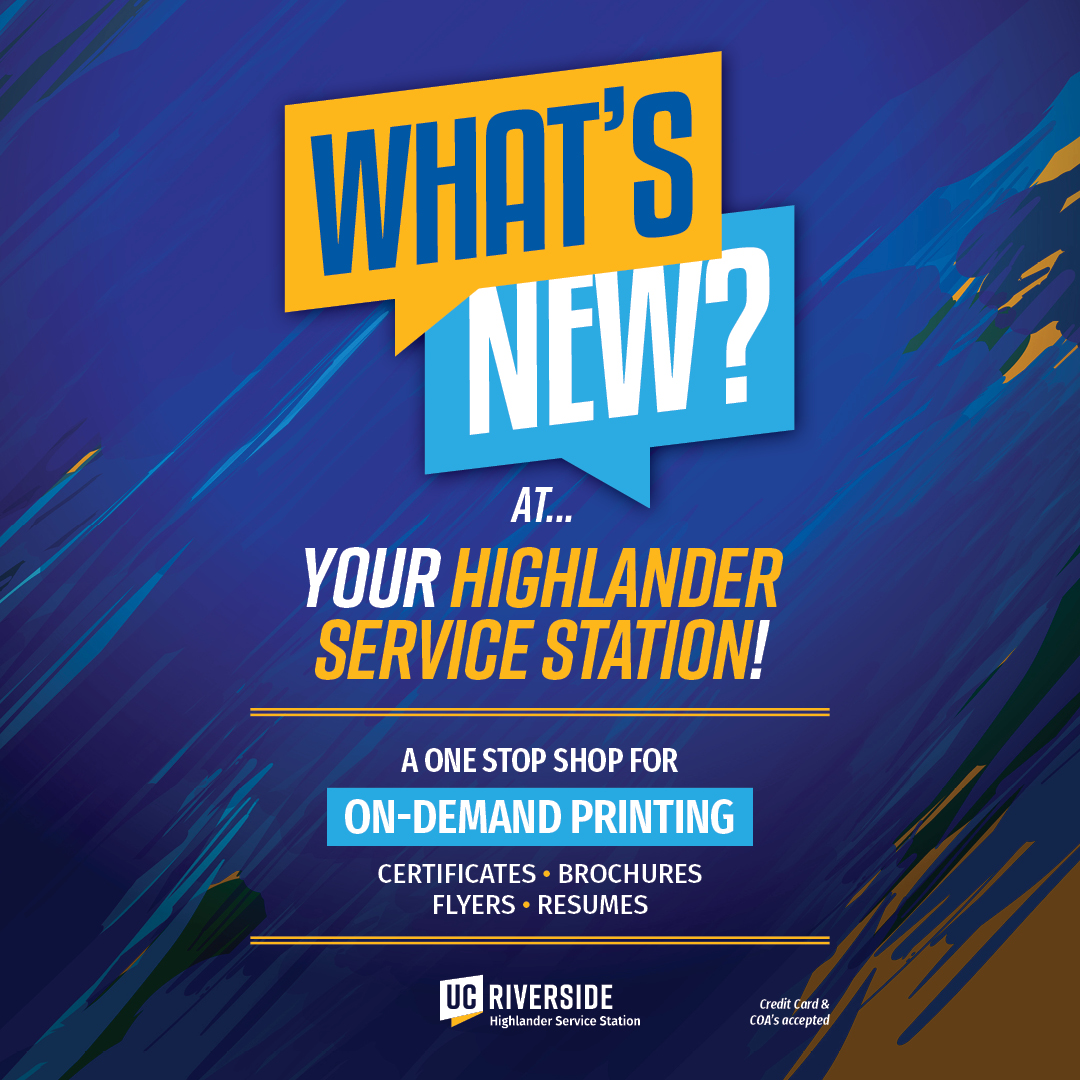 WHAT'S NEW?

AT...

YOUR HIGHLANDER SERVICE STATION!

A ONE STOP SHOP FOR

ON-DEMAND PRINTING

CERTIFICATES • BROCHURES
FLYERS • RESUMES

UC RIVERSIDE
Highlander Service Station

Credit Card & COA's accepted